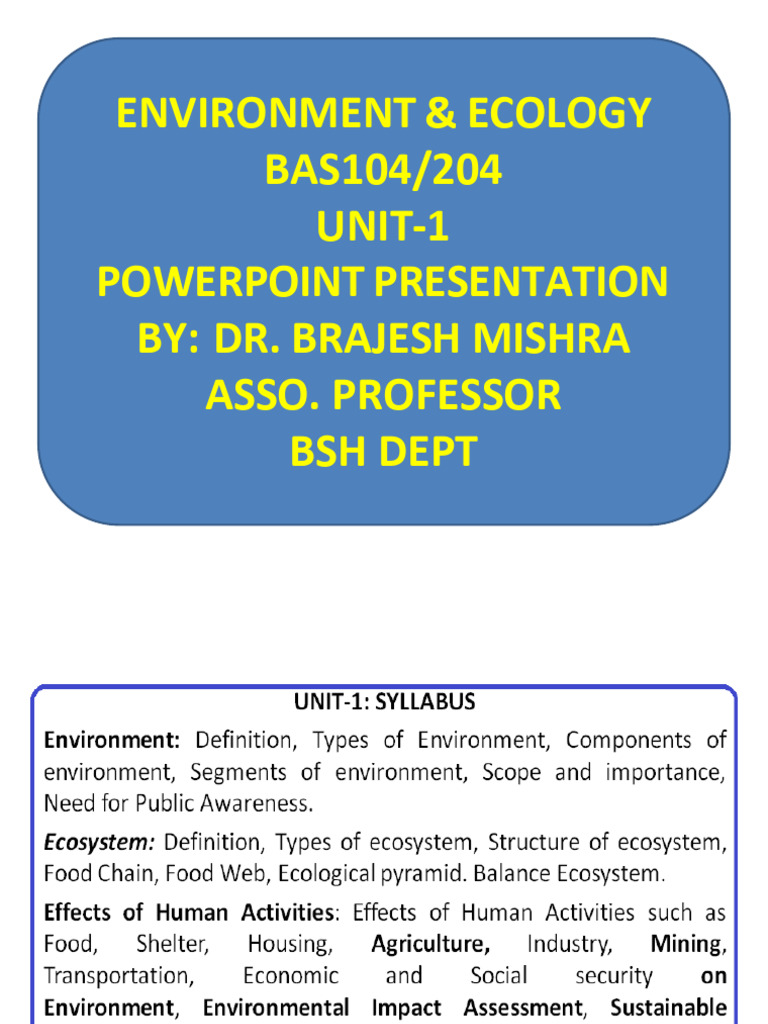 ENVIRONMENT & ECOLOGY
BAS104/204
UNIT-1
POWERPOINT PRESENTATION
BY: DR. BRAJESH MISHRA
ASSO. PROFESSOR
BSH DEPT

UNIT-1: SYLLABUS

Environment: Definition, Types of Environment, Components of environment, Segments of environment, Scope and importance, Need for Public Awareness.

Ecosystem: Definition, Types of ecosystem, Structure of ecosystem, Food Chain, Food Web, Ecological pyramid. Balance Ecosystem.

Effects of Human Activities: Effects of Human Activities such as Food, Shelter, Housing, Agriculture, Industry, Mining, Transportation, Economic and Social security on Environment, Environmental Impact Assessment, Sustainable